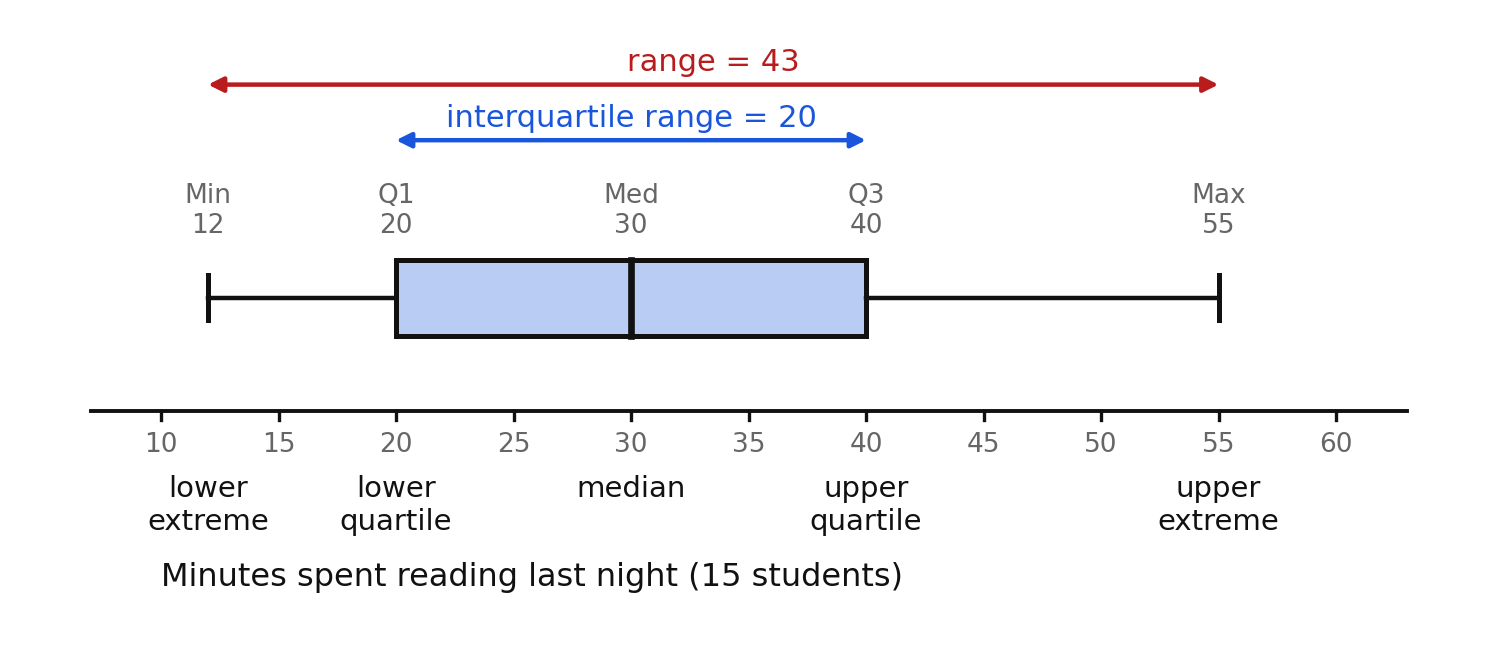 range = 43

interquartile range = 20

Min
12

Q1
20

Med
30

Q3
40

Max
55

10 15 20 25 30 35 40 45 50 55 60

lower extreme

lower quartile

median

upper quartile

upper extreme

Minutes spent reading last night (15 students)